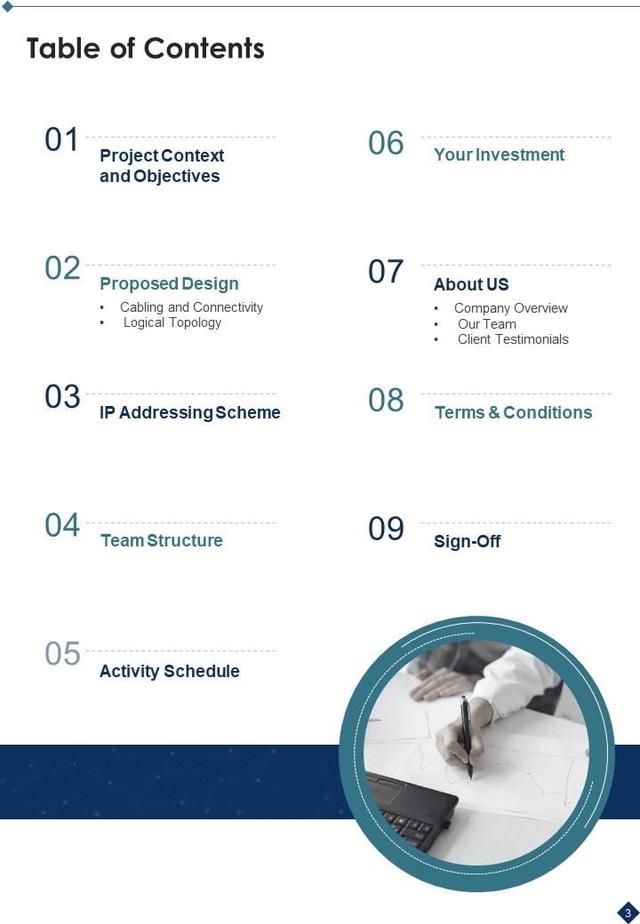 Table of Contents

01 Project Context and Objectives

02 Proposed Design
• Cabling and Connectivity
• Logical Topology

03 IP Addressing Scheme

04 Team Structure

05 Activity Schedule

06 Your Investment

07 About US
• Company Overview
• Our Team
• Client Testimonials

08 Terms & Conditions

09 Sign-Off

3